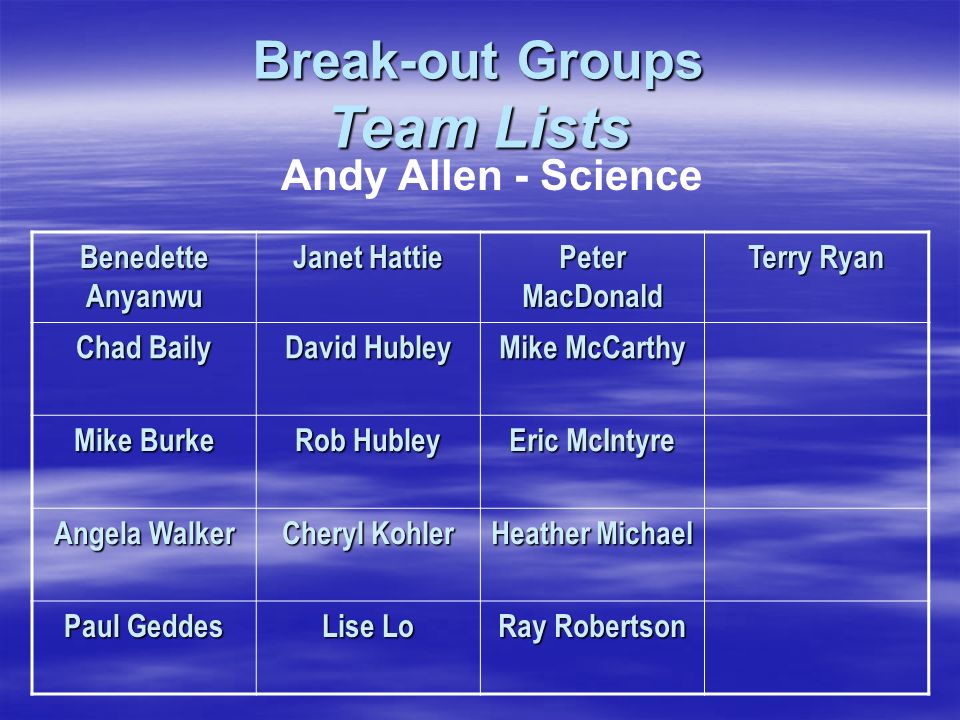 Break-out Groups
Team Lists
Andy Allen - Science

| Benedette Anyanwu | Janet Hattie | Peter MacDonald | Terry Ryan |
|---|---|---|---|
| Chad Baily | David Hubley | Mike McCarthy | |
| Mike Burke | Rob Hubley | Eric McIntyre | |
| Angela Walker | Cheryl Kohler | Heather Michael | |
| Paul Geddes | Lise Lo | Ray Robertson | |